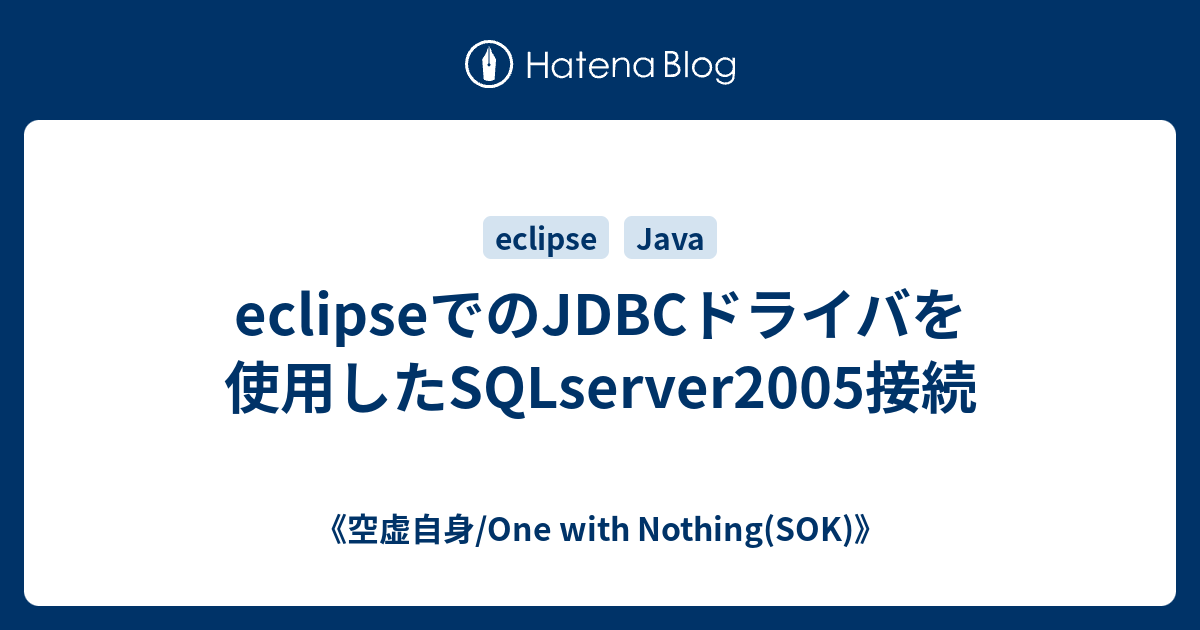 Hatena Blog

eclipse Java

eclipseでのJDBCドライバを使用したSQLserver2005接続

《空虚自身/One with Nothing(SOK)》